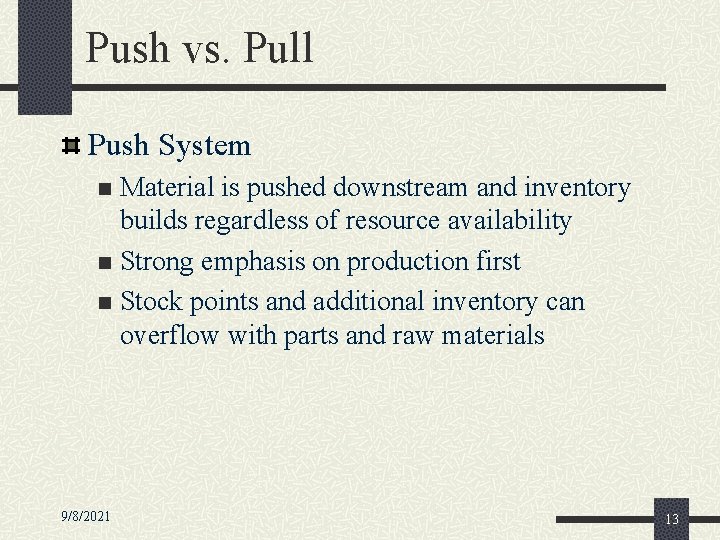 Push vs. Pull

Push System

Material is pushed downstream and inventory builds regardless of resource availability

Strong emphasis on production first

Stock points and additional inventory can overflow with parts and raw materials

9/8/2021

13